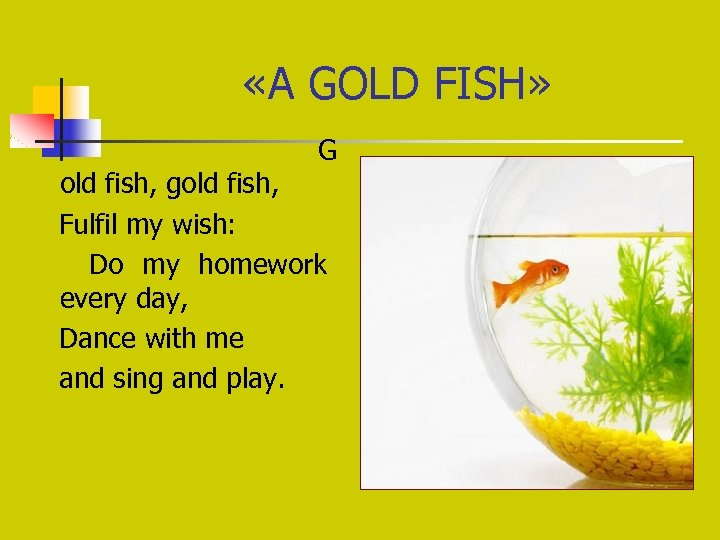 «A GOLD FISH»

G

old fish, gold fish,

Fulfil my wish:

Do my homework every day,

Dance with me

and sing and play.